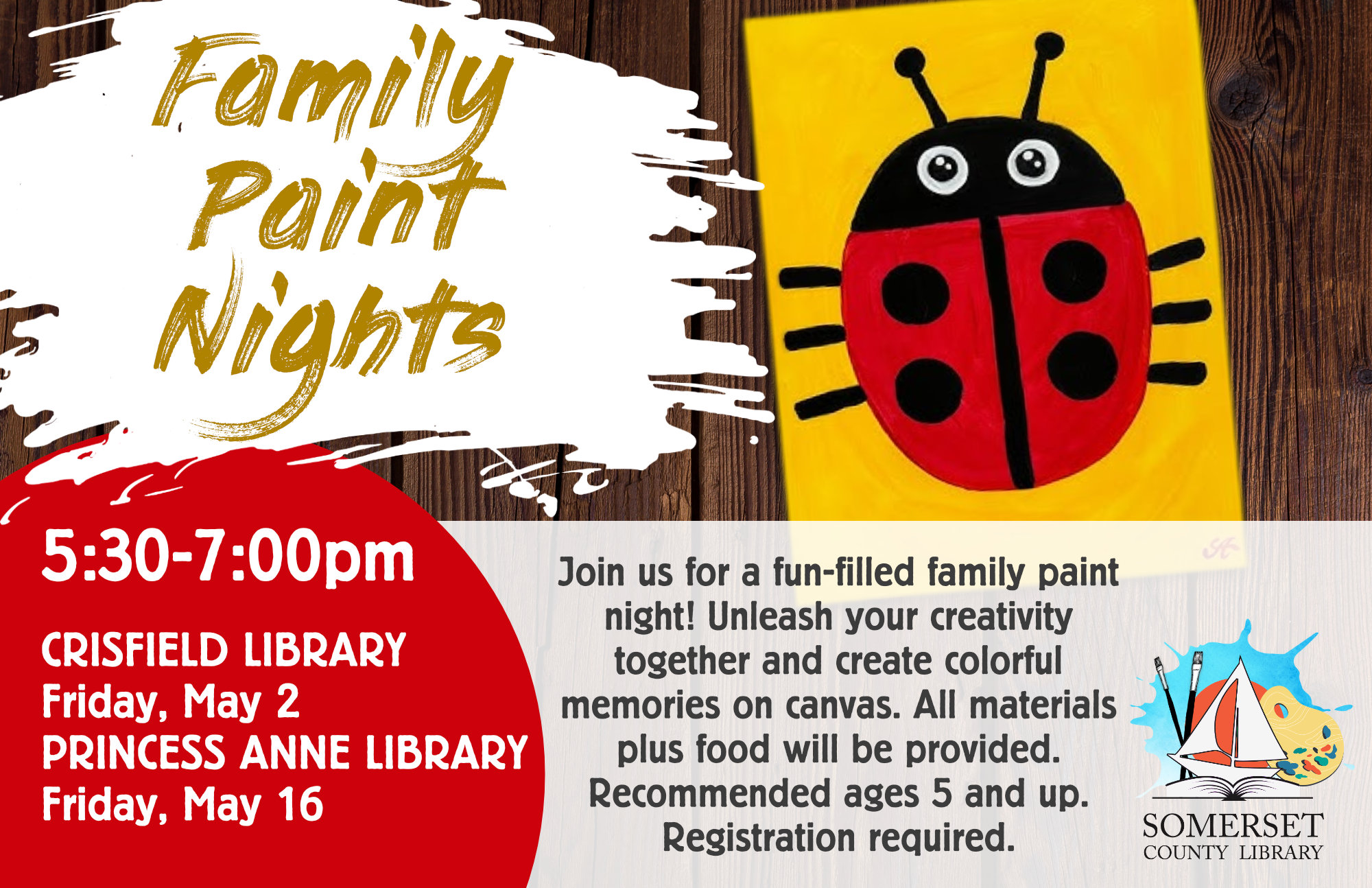 Family Paint Nights

5:30-7:00pm

CRISFIELD LIBRARY
Friday, May 2
PRINCESS ANNE LIBRARY
Friday, May 16

Join us for a fun-filled family paint night! Unleash your creativity together and create colorful memories on canvas. All materials plus food will be provided. Recommended ages 5 and up. Registration required.

SOMERSET COUNTY LIBRARY